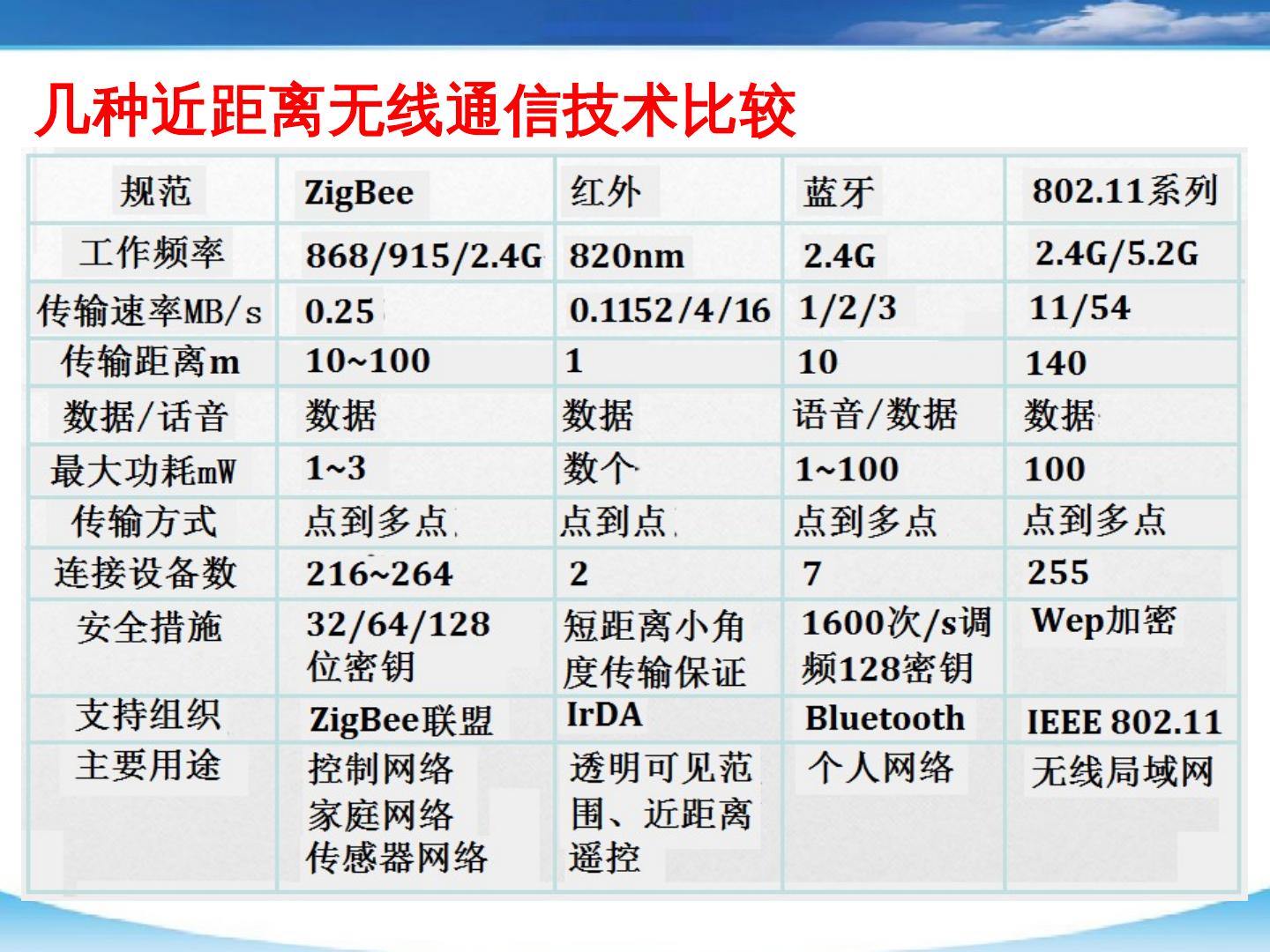 几种近距离无线通信技术比较

| 规范 | ZigBee | 红外 | 蓝牙 | 802.11系列 |
|---|---|---|---|---|
| 工作频率 | 868/915/2.4G | 820nm | 2.4G | 2.4G/5.2G |
| 传输速率MB/s | 0.25 | 0.1152/4/16 | 1/2/3 | 11/54 |
| 传输距离m | 10~100 | 1 | 10 | 140 |
| 数据/话音 | 数据 | 数据 | 语音/数据 | 数据 |
| 最大功耗mW | 1~3 | 数个 | 1~100 | 100 |
| 传输方式 | 点到多点 | 点到点 | 点到多点 | 点到多点 |
| 连接设备数 | 216~264 | 2 | 7 | 255 |
| 安全措施 | 32/64/128位密钥 | 短距离小角度传输保证 | 1600次/s调频128密钥 | Wep加密 |
| 支持组织 | ZigBee联盟 | IrDA | Bluetooth | IEEE 802.11 |
| 主要用途 | 控制网络 家庭网络 传感器网络 | 透明可见范围、近距离遥控 | 个人网络 | 无线局域网 |